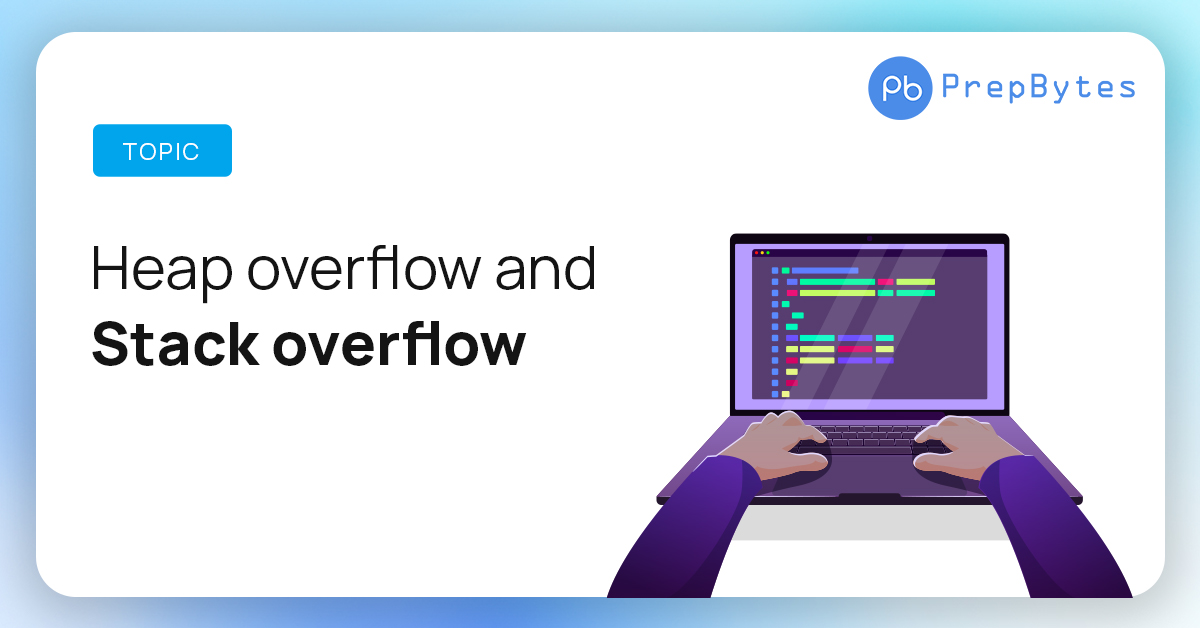 Pb PrepBytes

TOPIC

Heap overflow and
Stack overflow